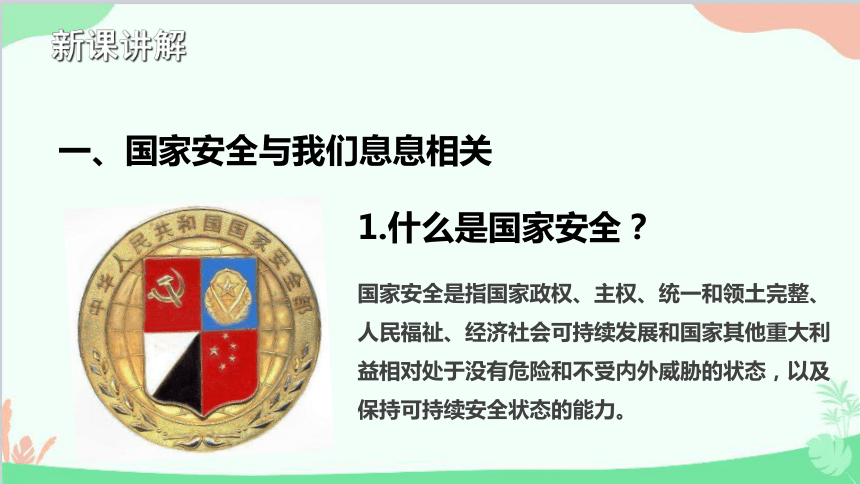 新课讲解

一、国家安全与我们息息相关

中华人民共和国国家安全部

1.什么是国家安全？

国家安全是指国家政权、主权、统一和领土完整、人民福祉、经济社会可持续发展和国家其他重大利益相对处于没有危险和不受内外威胁的状态，以及保持可持续安全状态的能力。